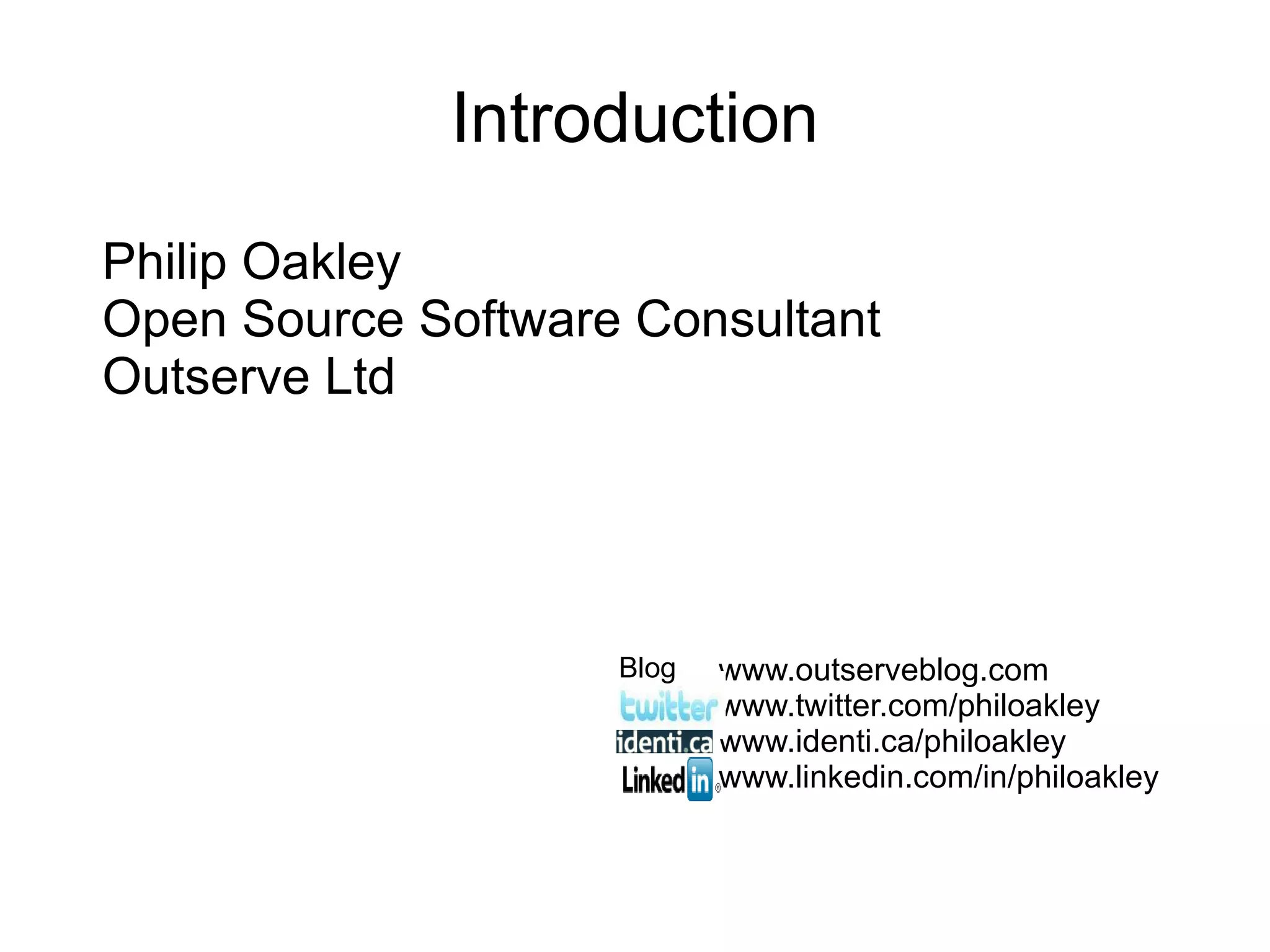 Introduction

Philip Oakley
Open Source Software Consultant
Outserve Ltd

Blog www.outserveblog.com
twitter www.twitter.com/philoakley
identi.ca www.identi.ca/philoakley
Linkedin www.linkedin.com/in/philoakley